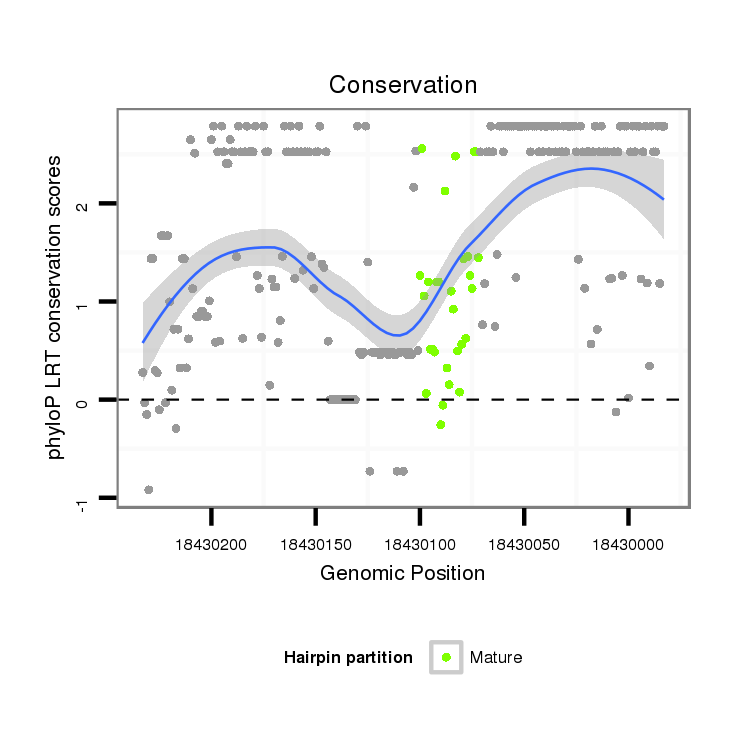 Conservation

phyloP LRT conservation scores

2
1
0
-1

18430200
18430150
18430100
18430050
18430000

Genomic Position

Hairpin partition
Mature